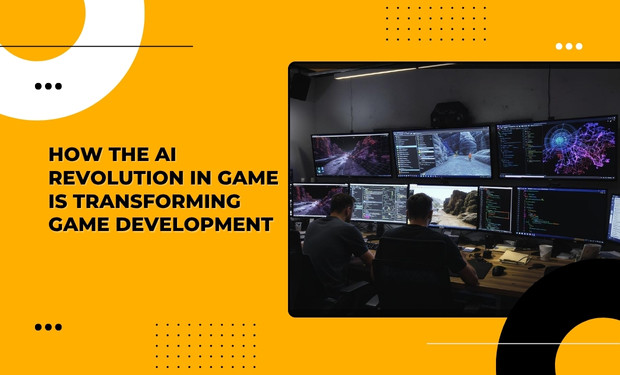 HOW THE AI REVOLUTION IN GAME IS TRANSFORMING GAME DEVELOPMENT